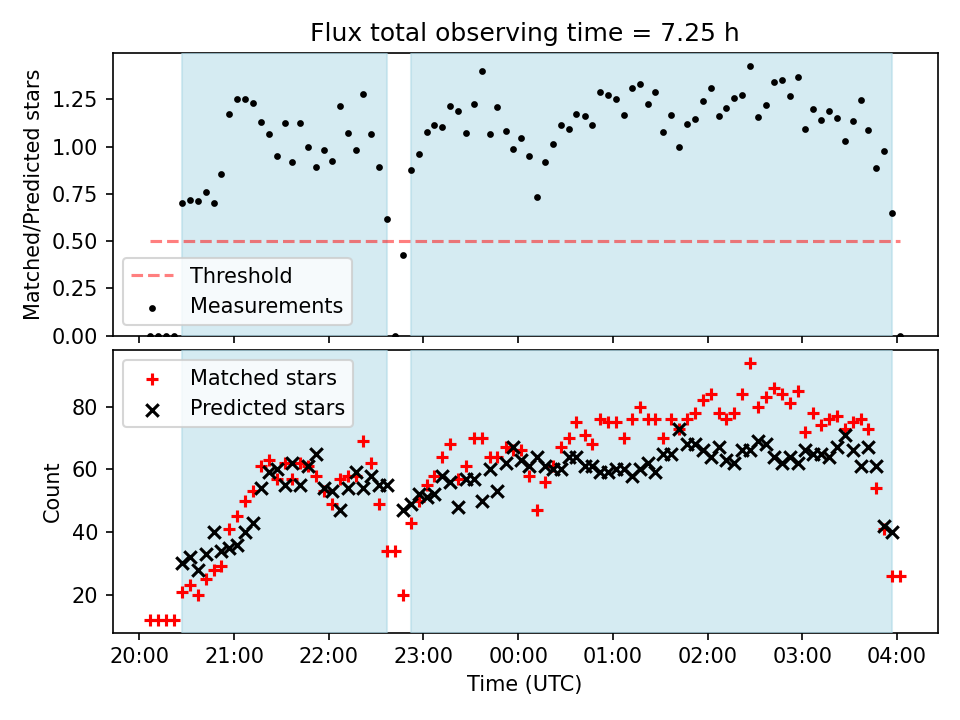 Flux total observing time = 7.25 h

Matched/Predicted stars

1.25
1.00
0.75
0.50
0.25
0.00

Threshold
Measurements

Matched stars
Predicted stars

Count

80
60
40
20

20:00 21:00 22:00 23:00 00:00 01:00 02:00 03:00 04:00

Time (UTC)